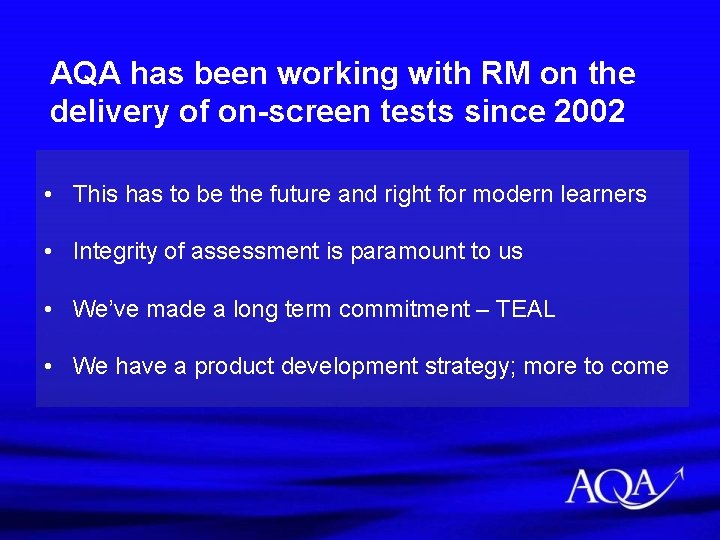 AQA has been working with RM on the delivery of on-screen tests since 2002

• This has to be the future and right for modern learners

• Integrity of assessment is paramount to us

• We've made a long term commitment – TEAL

• We have a product development strategy; more to come

AQA